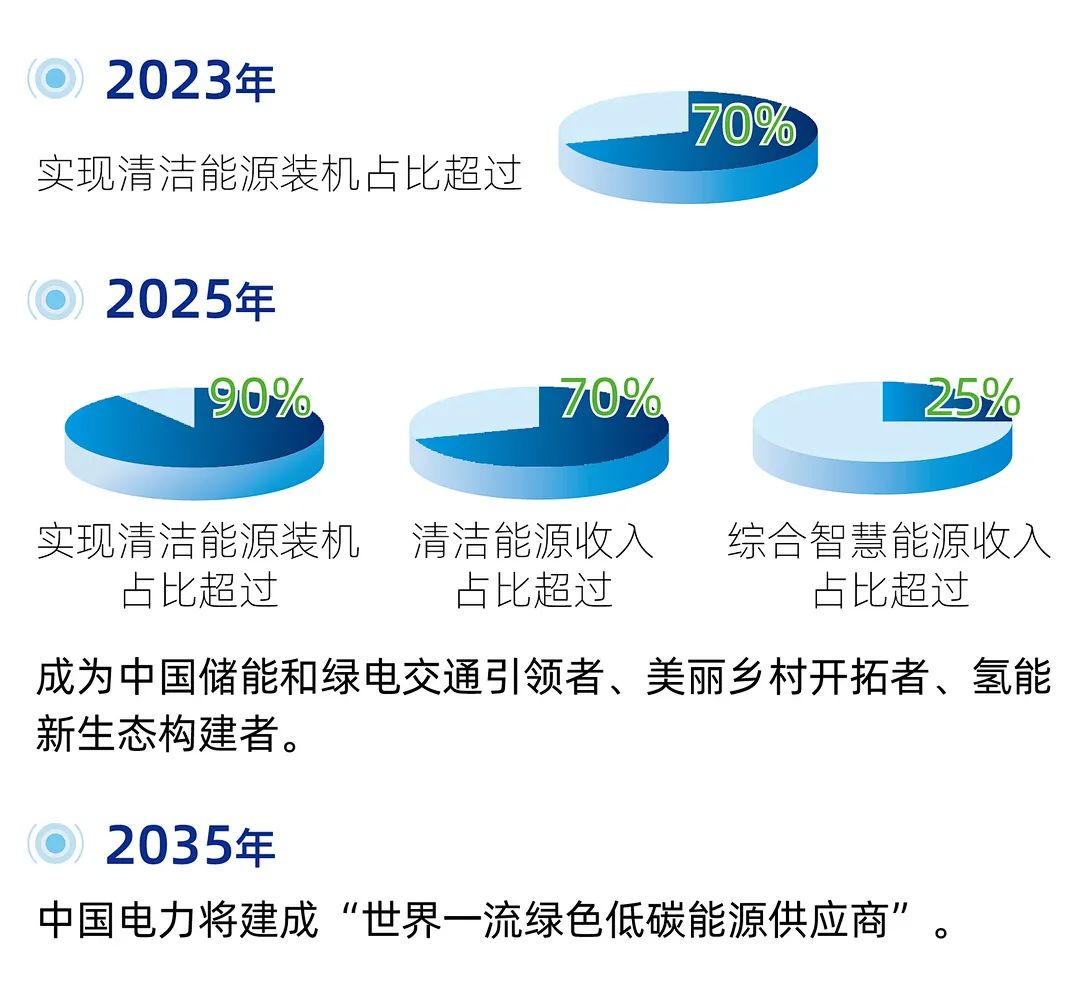 2023年

实现清洁能源装机占比超过

70%

2025年

90%

实现清洁能源装机占比超过

70%

清洁能源收入占比超过

25%

综合智慧能源收入占比超过

成为中国储能和绿电交通引领者、美丽乡村开拓者、氢能新生态构建者。

2035年

中国电力将建成“世界一流绿色低碳能源供应商”。